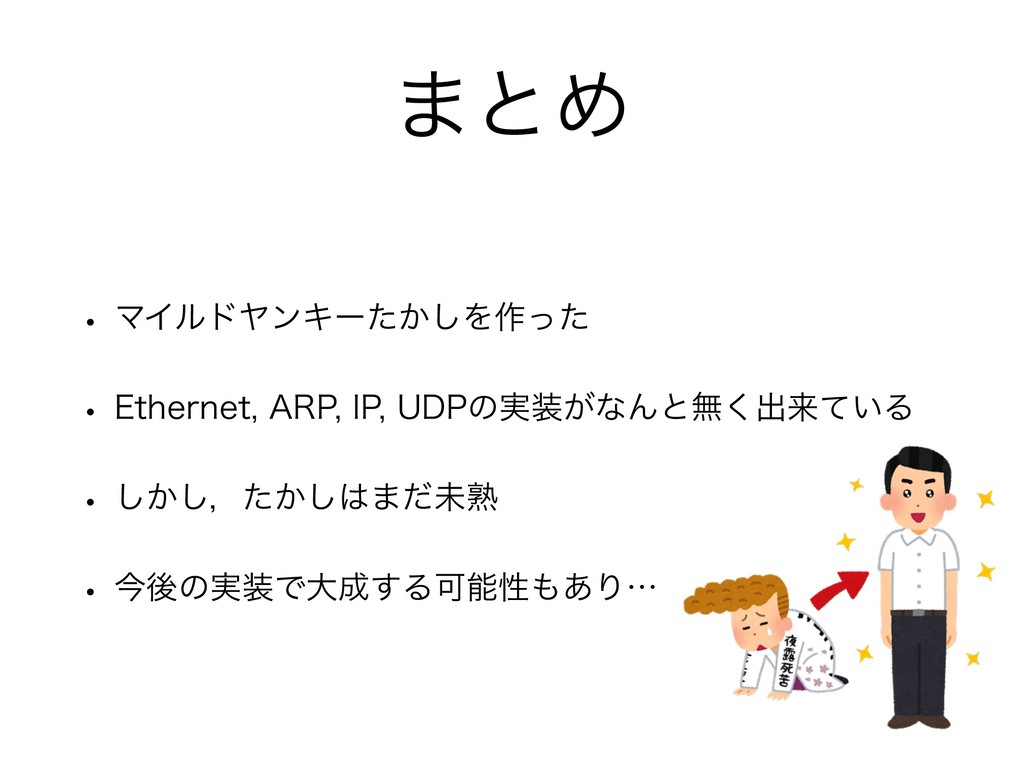 まとめ

• マイルドヤンキーたかしを作った

• Ethernet, ARP, IP, UDPの実装がなんと無く出来ている

• しかし，たかしはまだ未熟

• 今後の実装で大成する可能性もあり…

夜露死苦